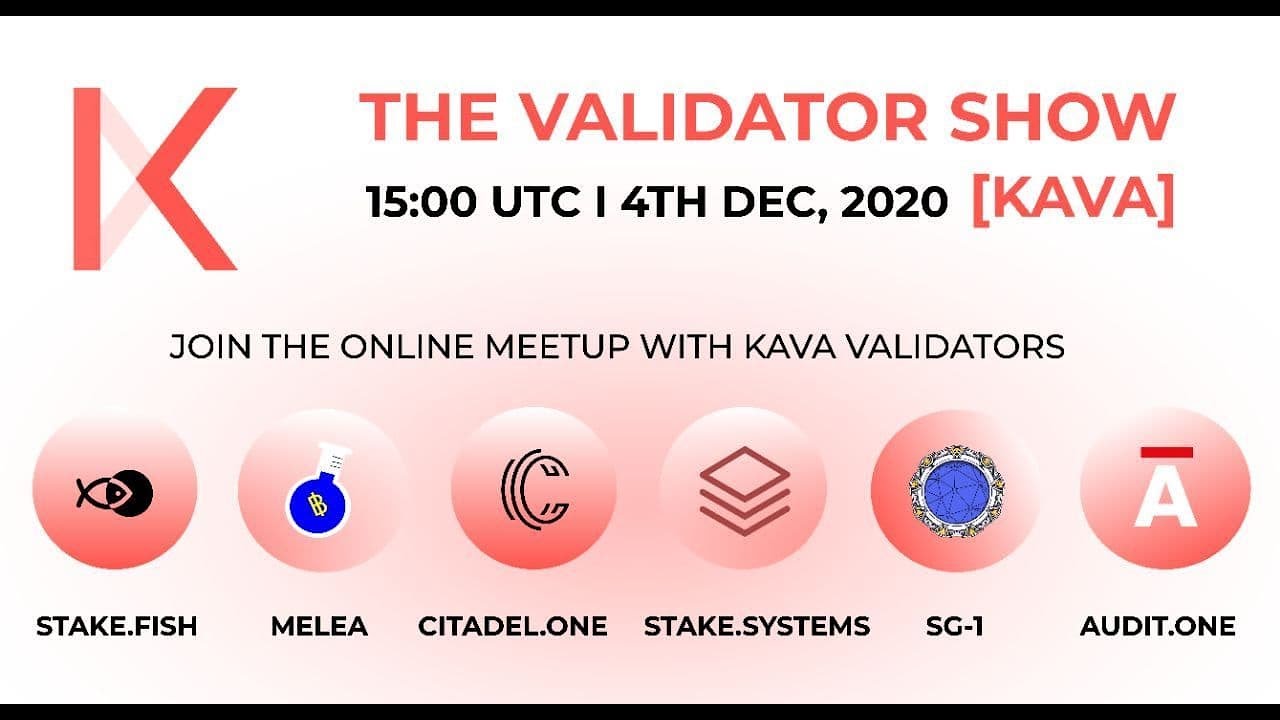 THE VALIDATOR SHOW

15:00 UTC I 4TH DEC, 2020 [KAVA]

JOIN THE ONLINE MEETUP WITH KAVA VALIDATORS

STAKE.FISH

MELEA

CITADEL.ONE

STAKE.SYSTEMS

SG-1

AUDIT.ONE